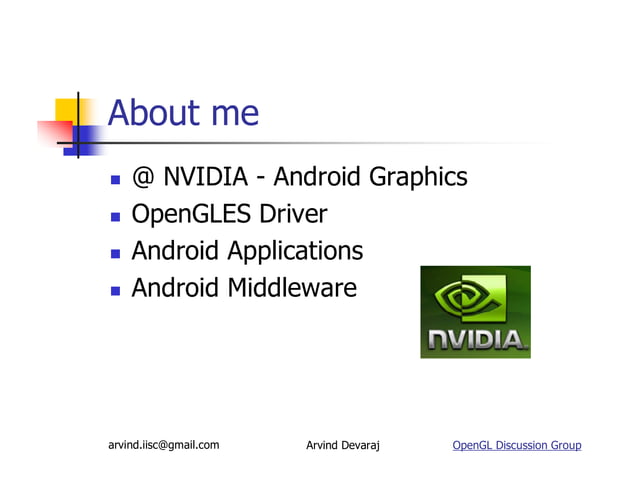 About me

- @ NVIDIA - Android Graphics
- OpenGLES Driver
- Android Applications
- Android Middleware

NVIDIA.

arvind.iisc@gmail.com Arvind Devaraj OpenGL Discussion Group